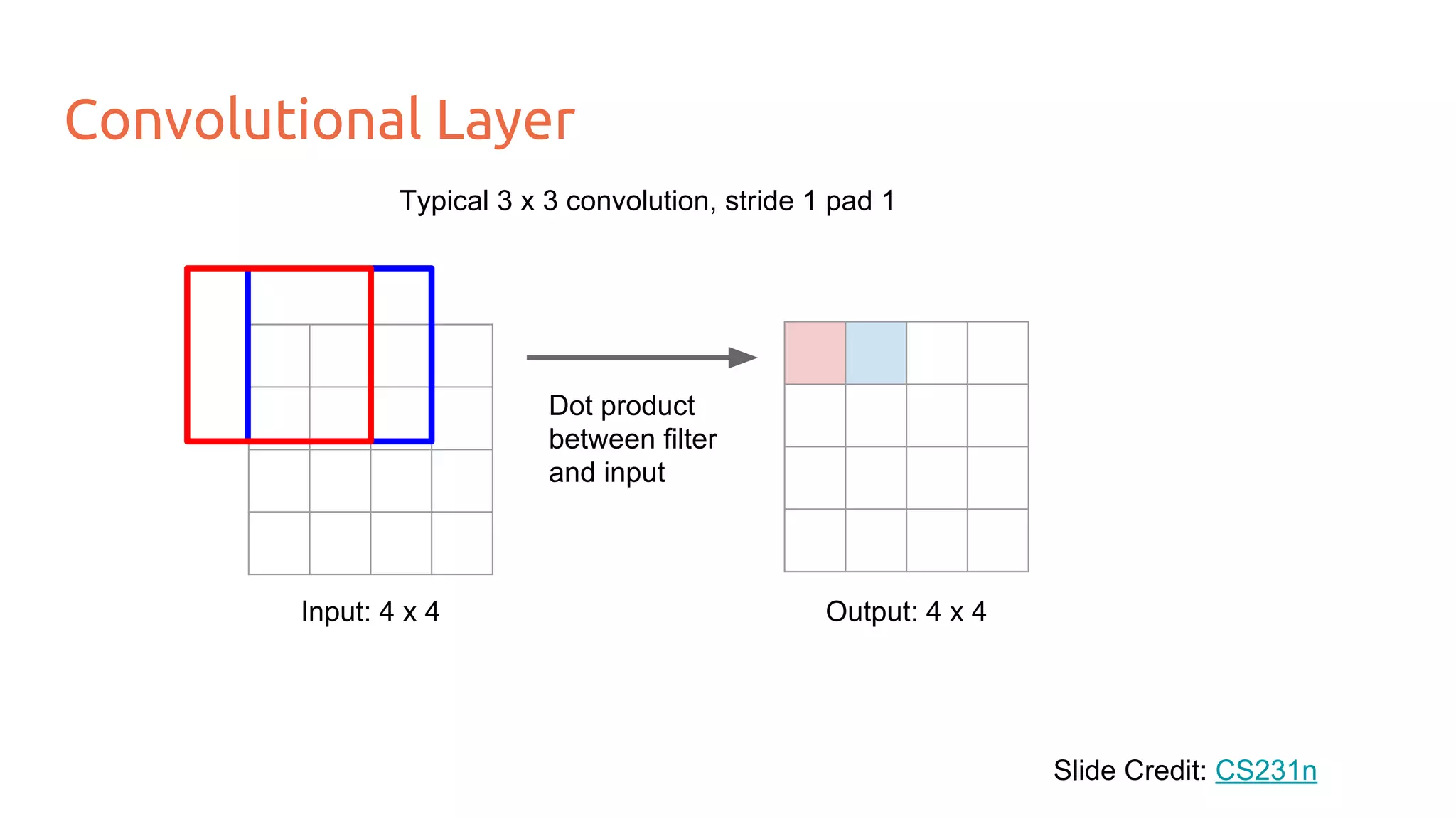 Convolutional Layer

Typical 3 x 3 convolution, stride 1 pad 1

Dot product between filter and input

Input: 4 x 4

Output: 4 x 4

Slide Credit: CS231n